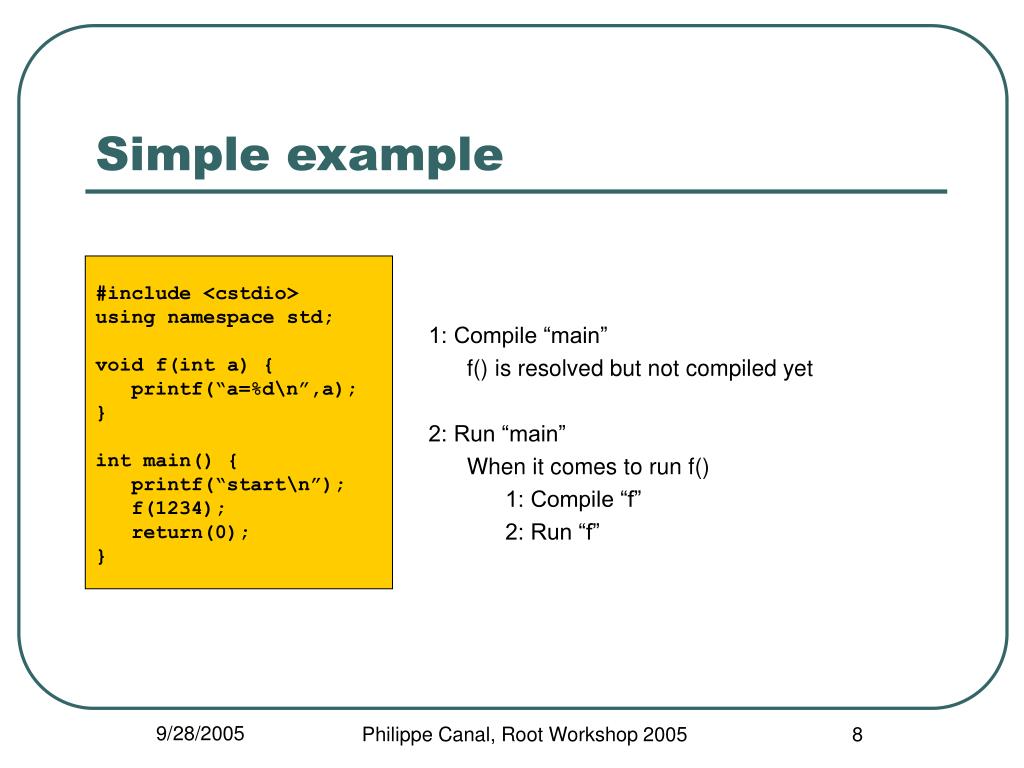 Simple example

#include <cstdio>
using namespace std;

void f(int a) {
   printf(“a=%d\n”,a);
}

int main() {
   printf(“start\n”);
   f(1234);
   return(0);
}

1: Compile “main”
f() is resolved but not compiled yet

2: Run “main”
When it comes to run f()
1: Compile “f”
2: Run “f”

9/28/2005

Philippe Canal, Root Workshop 2005

8